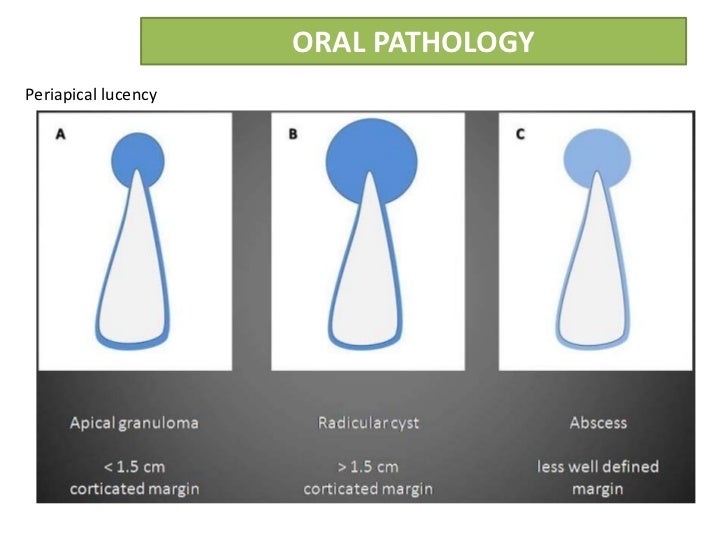 ORAL PATHOLOGY

Periapical lucency

A

B

C

Apical granuloma

< 1.5 cm
corticated margin

Radicular cyst

> 1.5 cm
corticated margin

Abscess

less well defined
margin